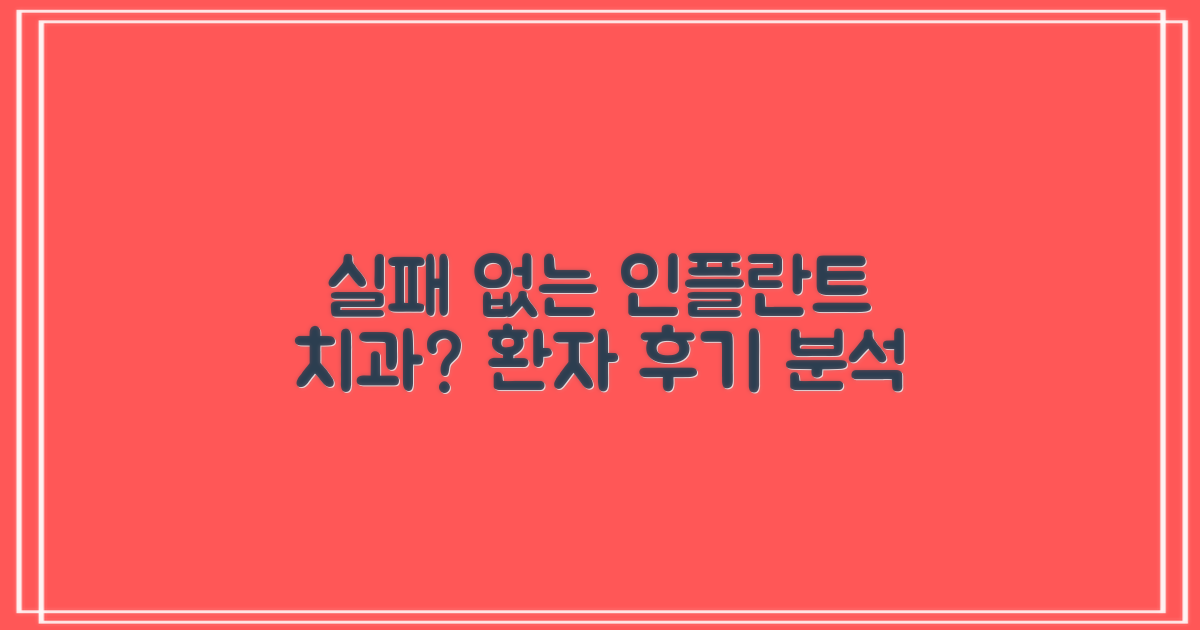 실패 없는 인플란트
치과? 환자 후기 분석